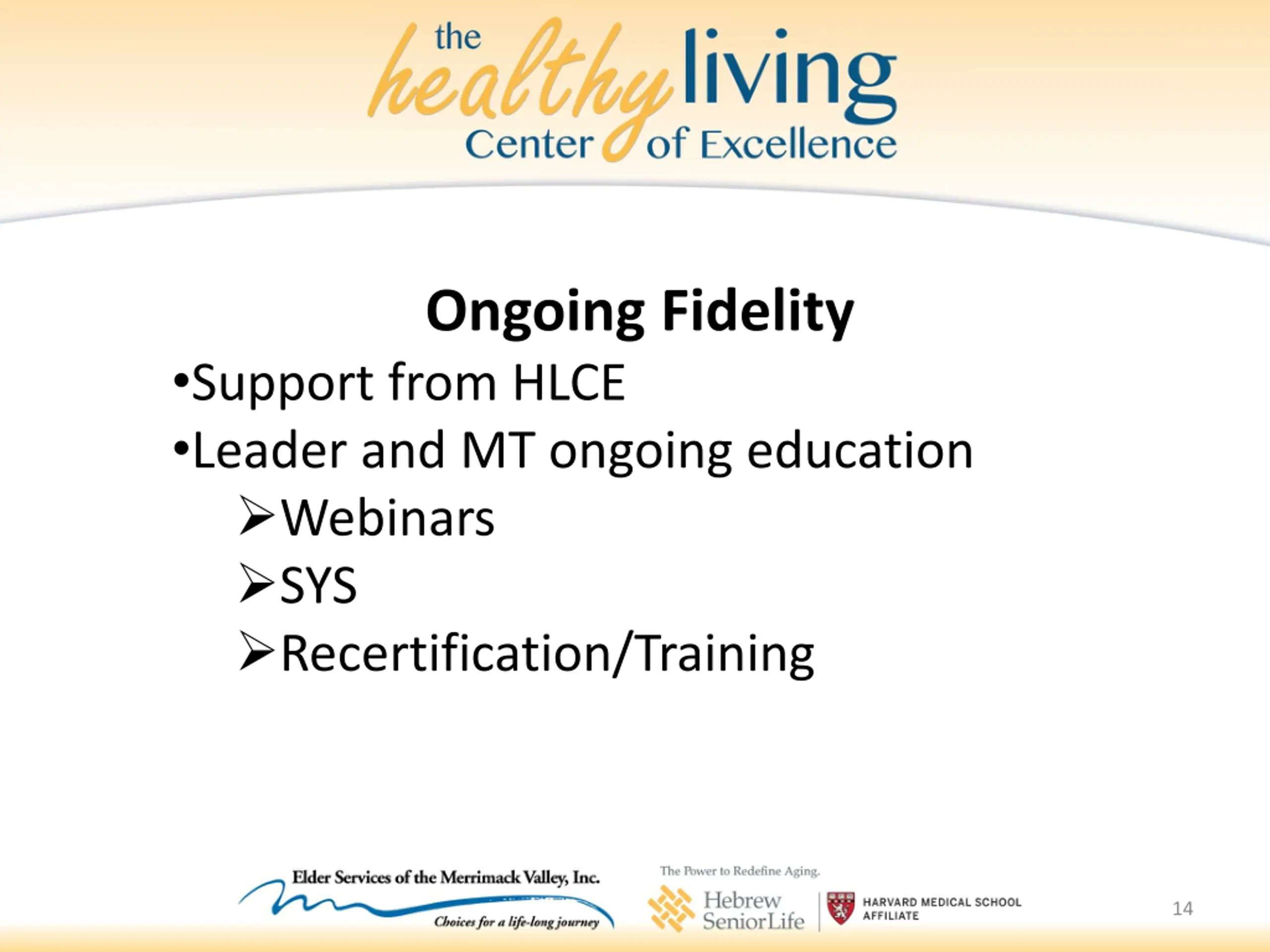 the healthy living Center of Excellence

Ongoing Fidelity

•Support from HLCE

•Leader and MT ongoing education

➢Webinars

➢SYS

➢Recertification/Training

Elder Services of the Merrimack Valley, Inc.
Choices for a life-long journey

The Power to Redefine Aging.
Hebrew SeniorLife

HARVARD MEDICAL SCHOOL AFFILIATE

14